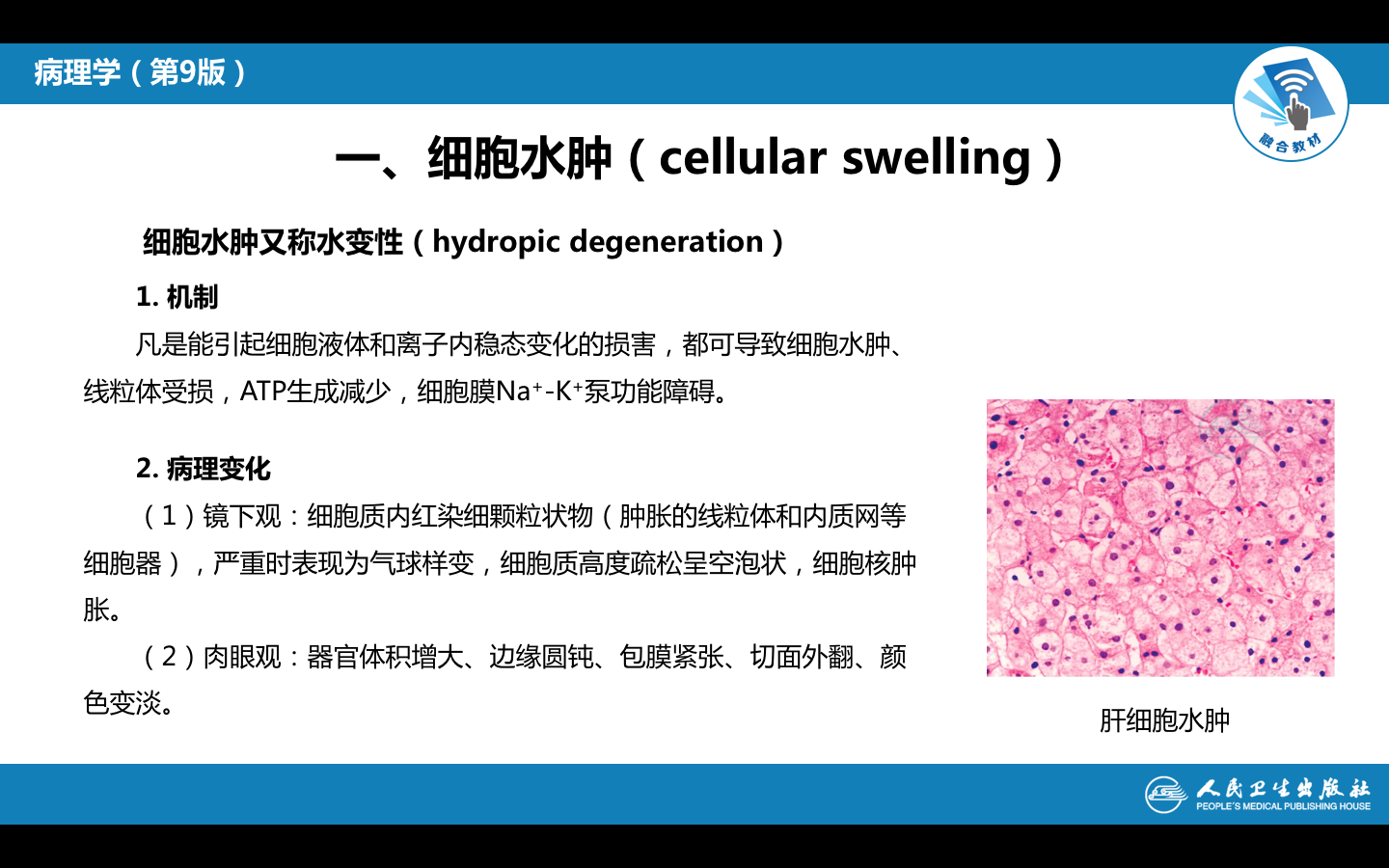 病理学（第9版）

融合教材

一、细胞水肿（cellular swelling）

细胞水肿又称水变性（hydropic degeneration）

1. 机制

凡是能引起细胞液体和离子内稳态变化的损害，都可导致细胞水肿、线粒体受损，ATP生成减少，细胞膜$Na^+$-$K^+$泵功能障碍。

2. 病理变化

（1）镜下观：细胞质内红染细颗粒状物（肿胀的线粒体和内质网等细胞器），严重时表现为气球样变，细胞质高度疏松呈空泡状，细胞核肿胀。

（2）肉眼观：器官体积增大、边缘圆钝、包膜紧张、切面外翻、颜色变淡。

肝细胞水肿

人民卫生出版社
PEOPLE'S MEDICAL PUBLISHING HOUSE